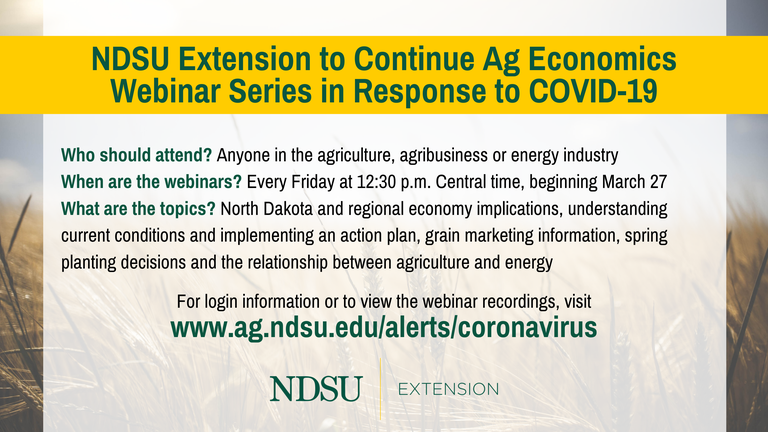 NDSU Extension to Continue Ag Economics Webinar Series in Response to COVID-19

Who should attend? Anyone in the agriculture, agribusiness or energy industry
When are the webinars? Every Friday at 12:30 p.m. Central time, beginning March 27
What are the topics? North Dakota and regional economy implications, understanding current conditions and implementing an action plan, grain marketing information, spring planting decisions and the relationship between agriculture and energy

For login information or to view the webinar recordings, visit
www.ag.ndsu.edu/alerts/coronavirus

NDSU EXTENSION